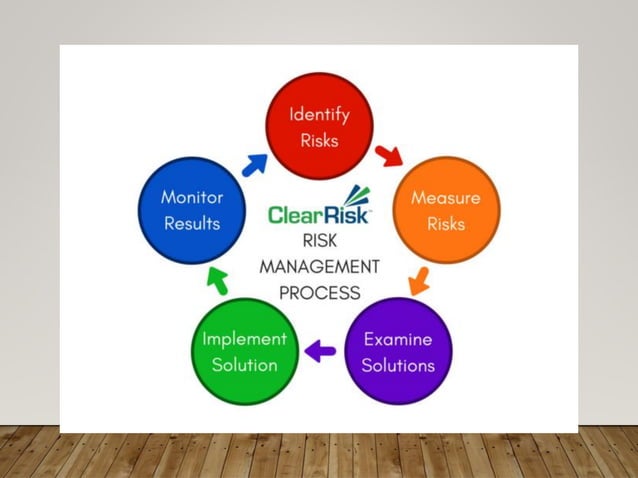 Identify Risks

Measure Risks

Examine Solutions

Implement Solution

Monitor Results

ClearRisk™

RISK MANAGEMENT PROCESS